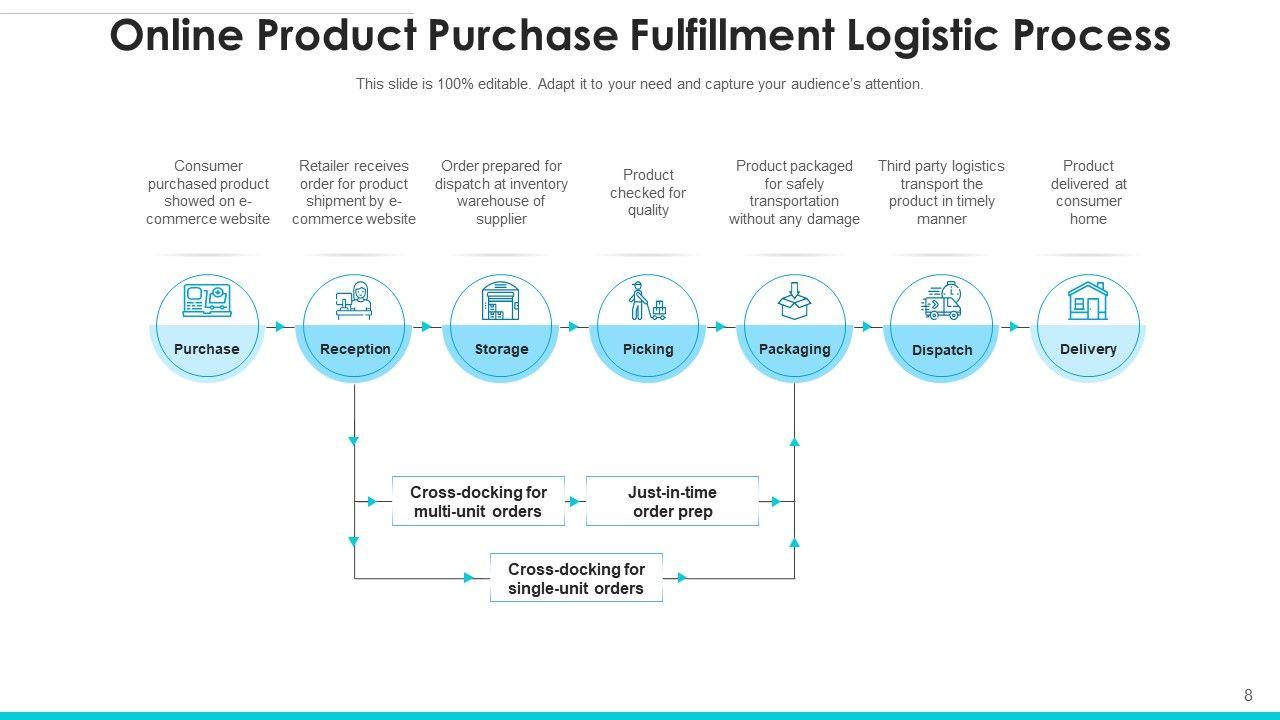 Online Product Purchase Fulfillment Logistic Process

This slide is 100% editable. Adapt it to your need and capture your audience's attention.

Consumer purchased product showed on e-commerce website

Retailer receives order for product shipment by e-commerce website

Order prepared for dispatch at inventory warehouse of supplier

Product checked for quality

Product packaged for safely transportation without any damage

Third party logistics transport the product in timely manner

Product delivered at consumer home

Purchase

Reception

Storage

Picking

Packaging

Dispatch

Delivery

Cross-docking for multi-unit orders

Just-in-time order prep

Cross-docking for single-unit orders

8